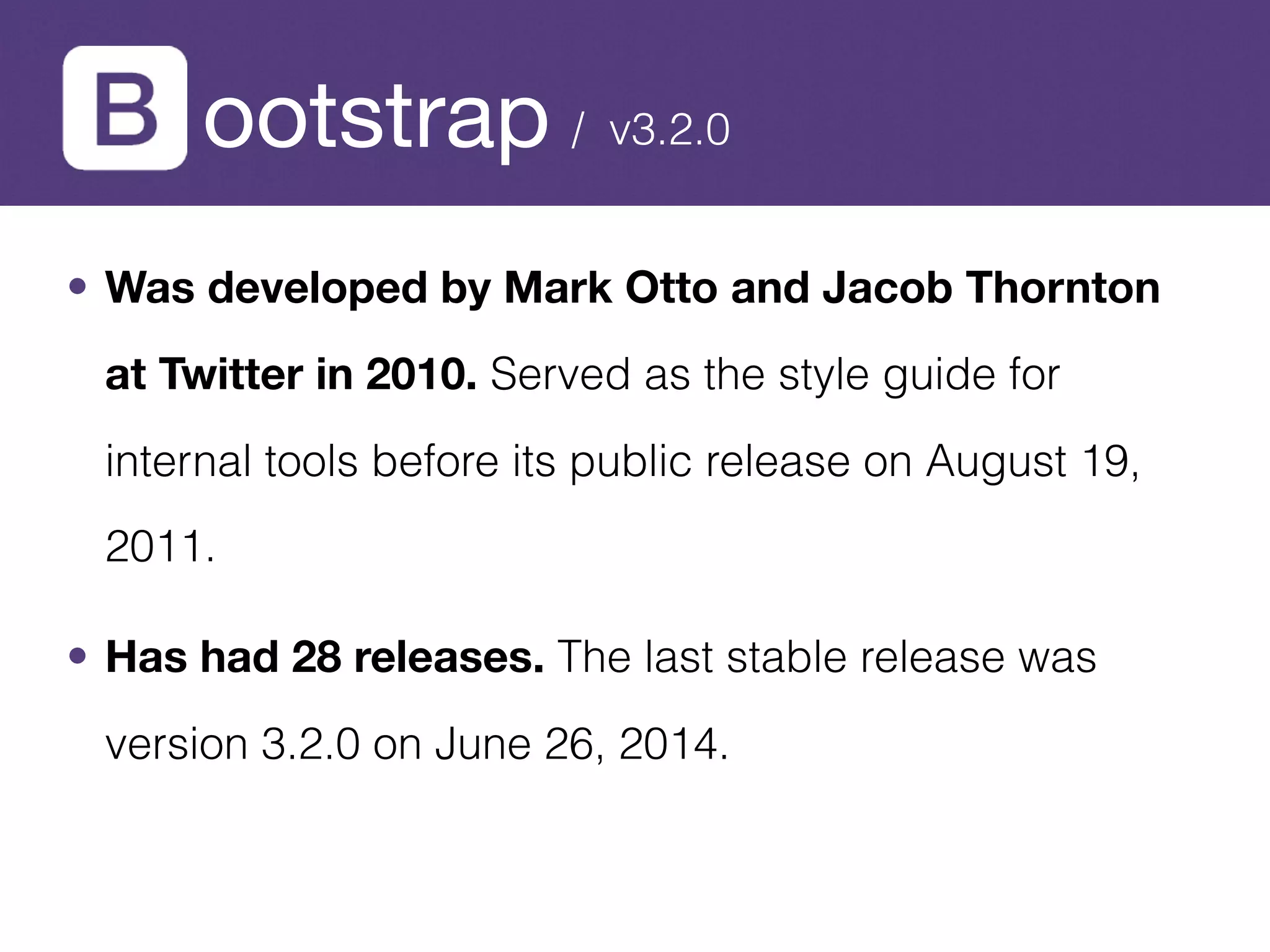 Bootstrap / v3.2.0

• Was developed by Mark Otto and Jacob Thornton at Twitter in 2010. Served as the style guide for internal tools before its public release on August 19, 2011.

• Has had 28 releases. The last stable release was version 3.2.0 on June 26, 2014.